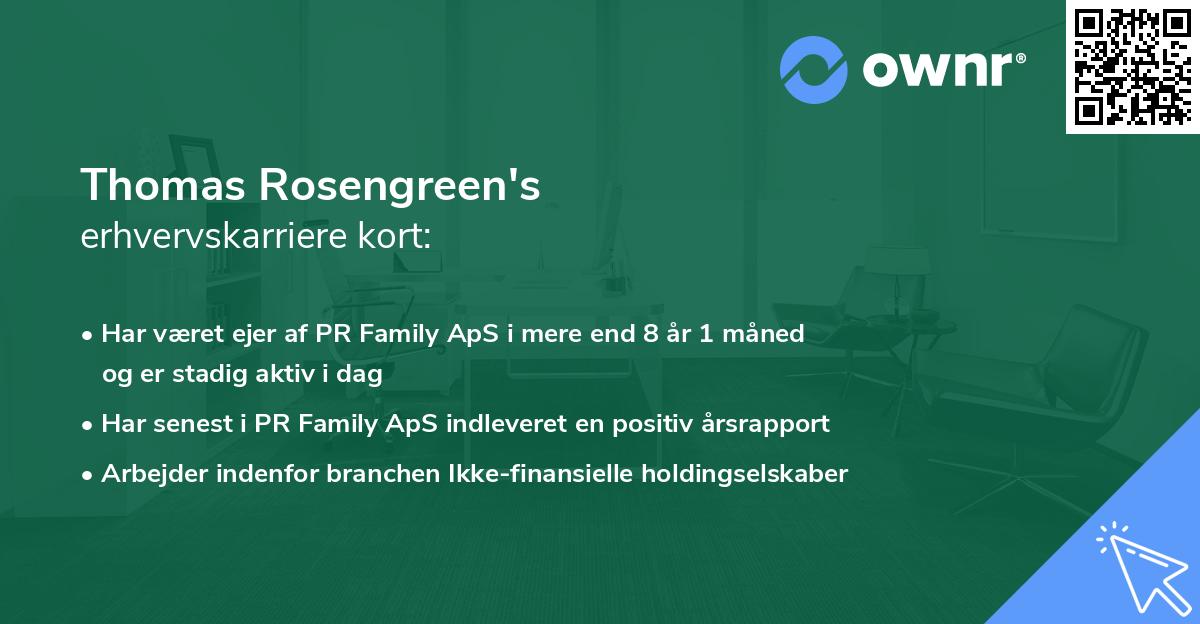 ownr®

Thomas Rosengreen's
erhvervskarriere kort:

• Har været ejer af PR Family ApS i mere end 8 år 1 måned og er stadig aktiv i dag
• Har senest i PR Family ApS indleveret en positiv årsrapport
• Arbejder indenfor branchen Ikke-finansielle holdingselskaber